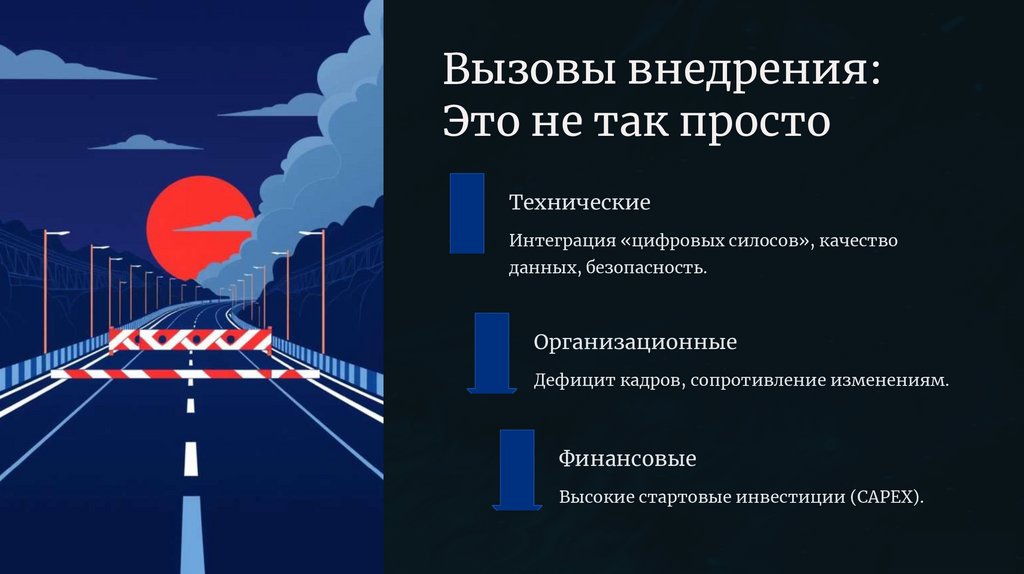 Вызовы внедрения: Это не так просто

Технические

Интеграция «цифровых силосов», качество данных, безопасность.

Организационные

Дефицит кадров, сопротивление изменениям.

Финансовые

Высокие стартовые инвестиции (CAPEX).